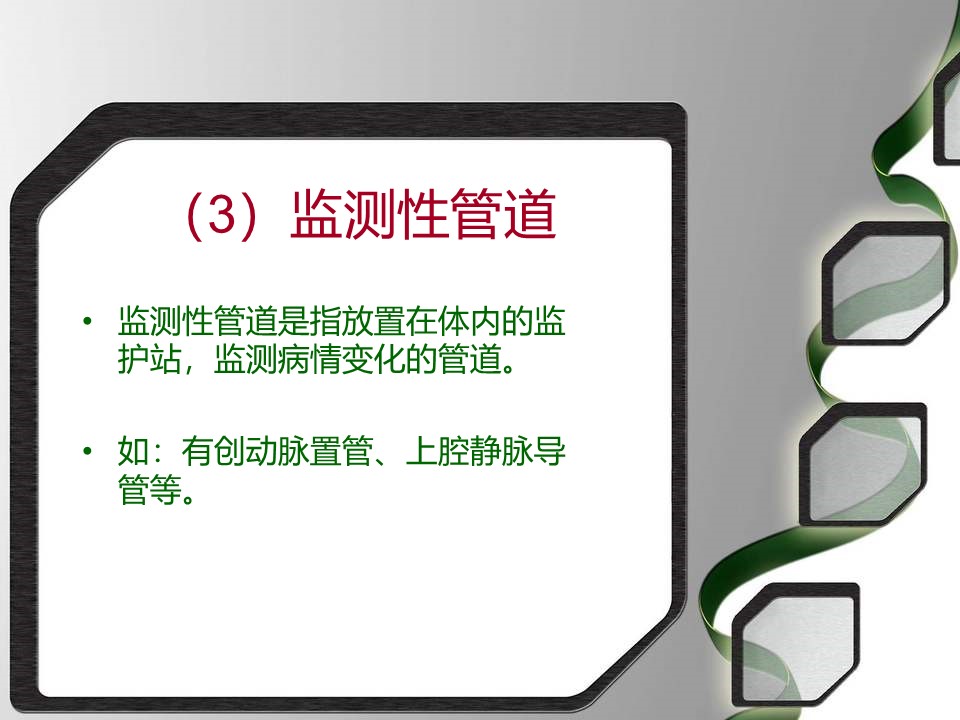 （3）监测性管道

• 监测性管道是指放置在体内的监护站，监测病情变化的管道。

• 如：有创动脉置管、上腔静脉导管等。